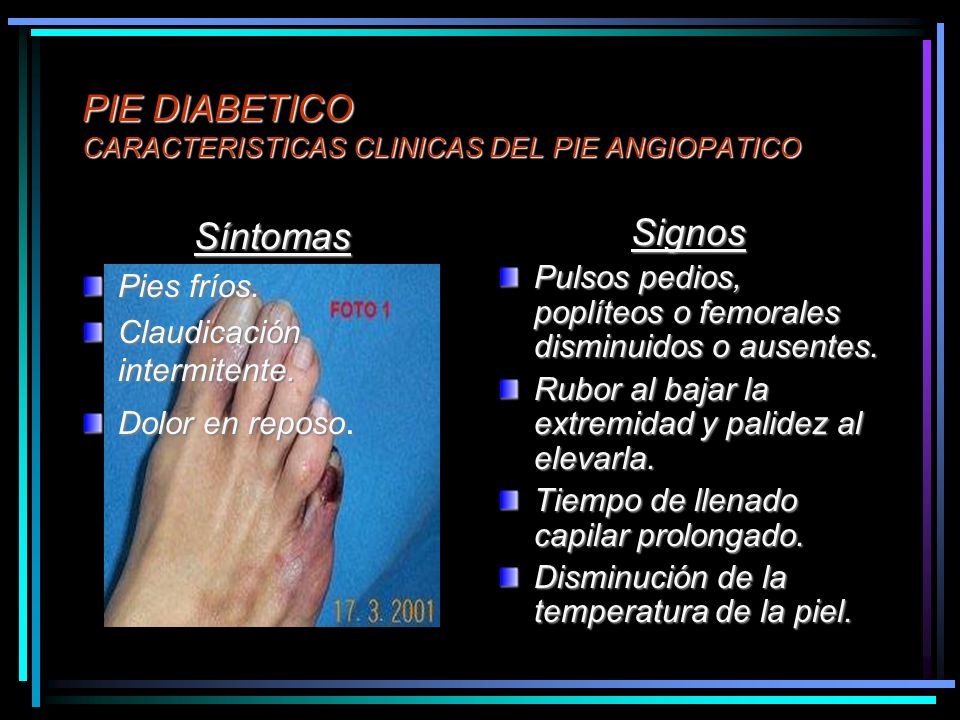 PIE DIABETICO
CARACTERISTICAS CLINICAS DEL PIE ANGIOPATICO

Síntomas

Pies fríos.

Claudicación intermitente.

Dolor en reposo.

FOTO 1

17. 3. 2001

Signos

Pulsos pedios, poplíteos o femorales disminuidos o ausentes.

Rubor al bajar la extremidad y palidez al elevarla.

Tiempo de llenado capilar prolongado.

Disminución de la temperatura de la piel.